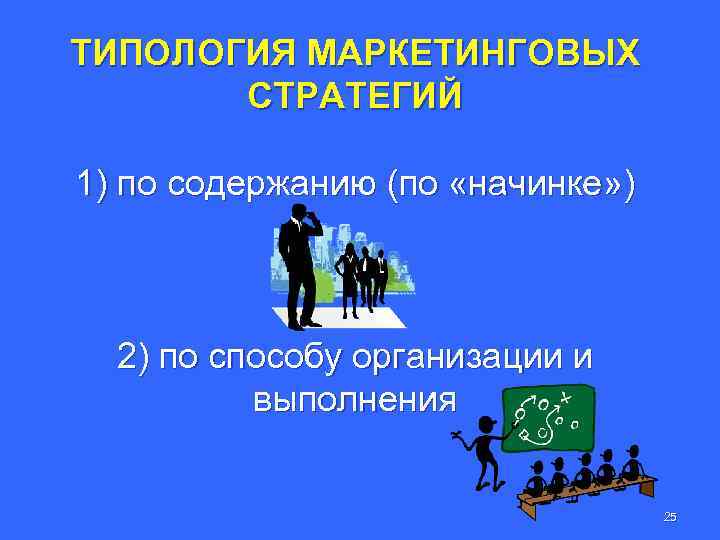 ТИПОЛОГИЯ МАРКЕТИНГОВЫХ СТРАТЕГИЙ

1) по содержанию (по «начинке»)

2) по способу организации и выполнения

25